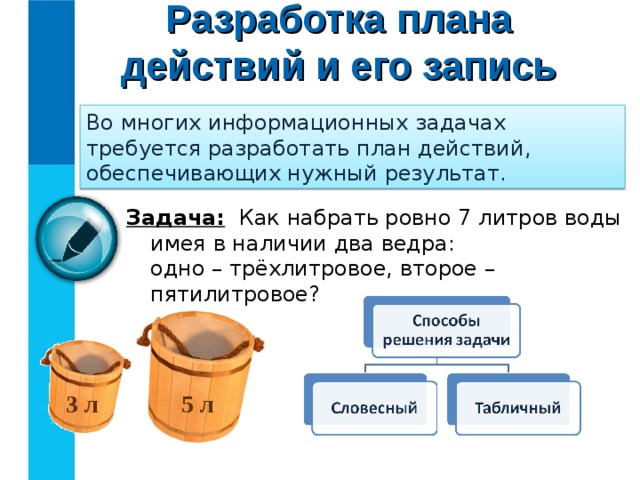 Разработка плана действий и его запись

Во многих информационных задачах требуется разработать план действий, обеспечивающих нужный результат.

Задача: Как набрать ровно 7 литров воды имея в наличии два ведра: одно – трёхлитровое, второе – пятилитровое?

3 л

5 л

Способы решения задачи

Словесный

Табличный